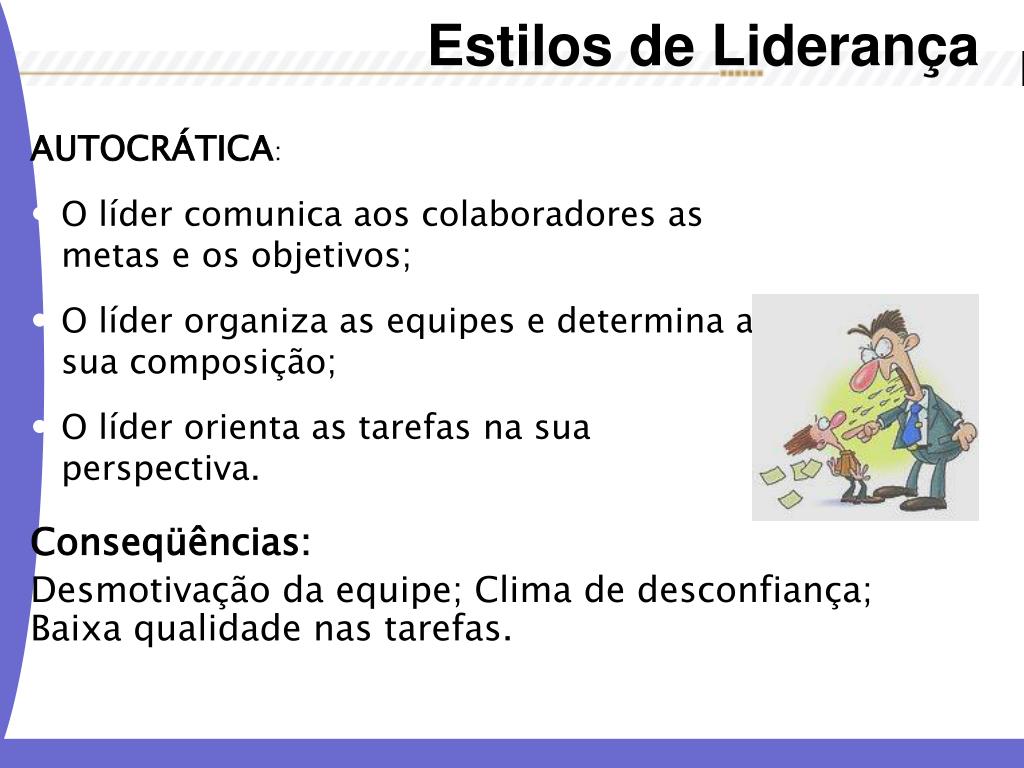 Estilos de Liderança

AUTOCRÁTICA:

• O líder comunica aos colaboradores as metas e os objetivos;

• O líder organiza as equipes e determina a sua composição;

• O líder orienta as tarefas na sua perspectiva.

Conseqüências:
Desmotivação da equipe; Clima de desconfiança; Baixa qualidade nas tarefas.